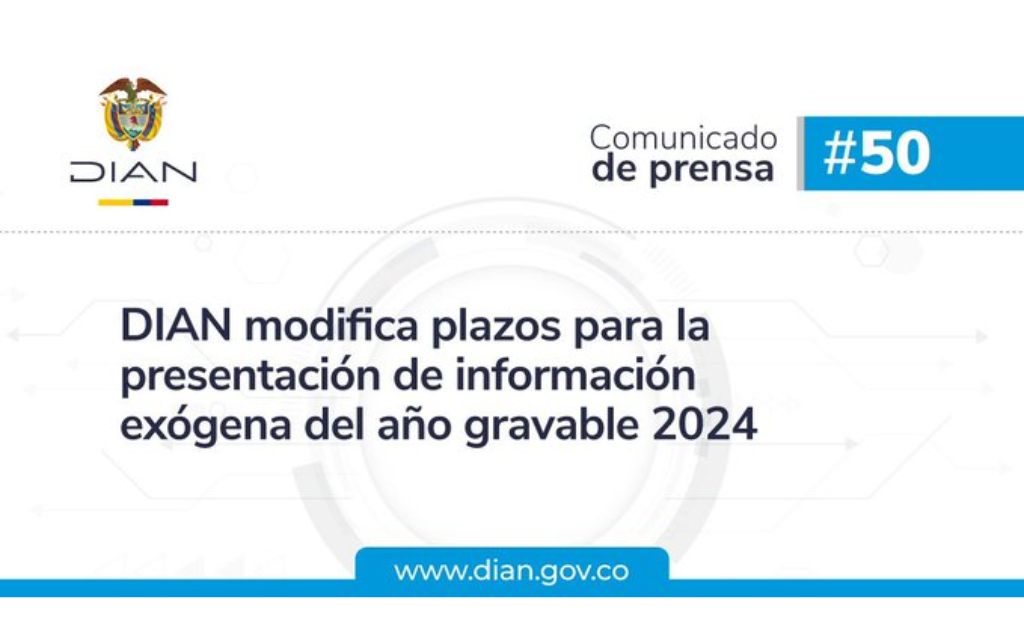 DIAN

Comunicado de prensa #50

DIAN modifica plazos para la presentación de información exógena del año gravable 2024

www.dian.gov.co